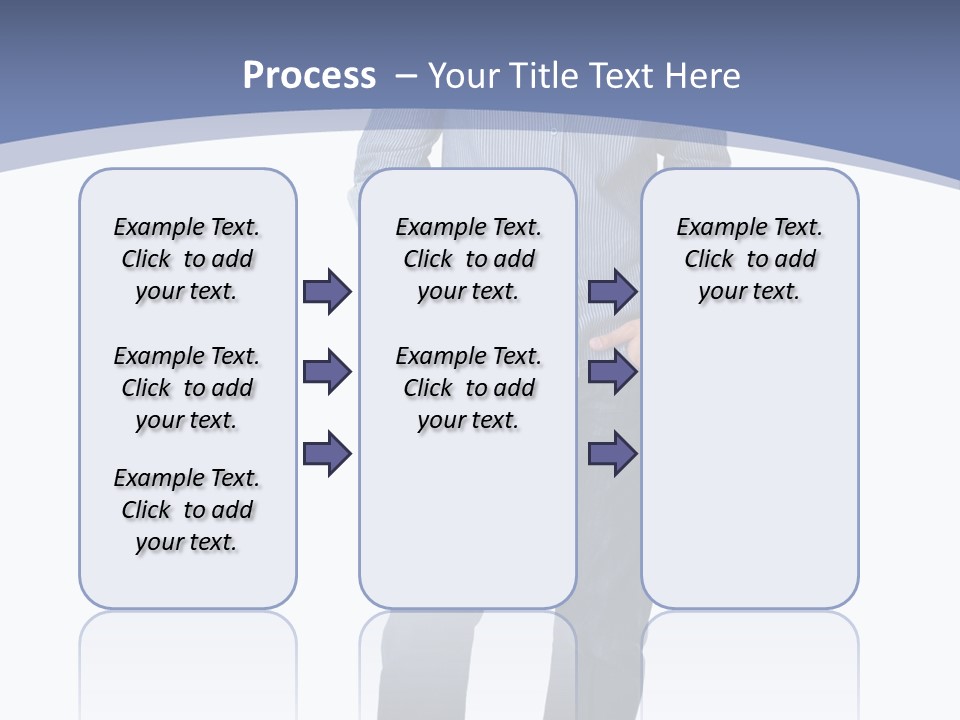 Process – Your Title Text Here

Example Text. Click to add your text.

Example Text. Click to add your text.

Example Text. Click to add your text.

Example Text. Click to add your text.

Example Text. Click to add your text.

Example Text. Click to add your text.